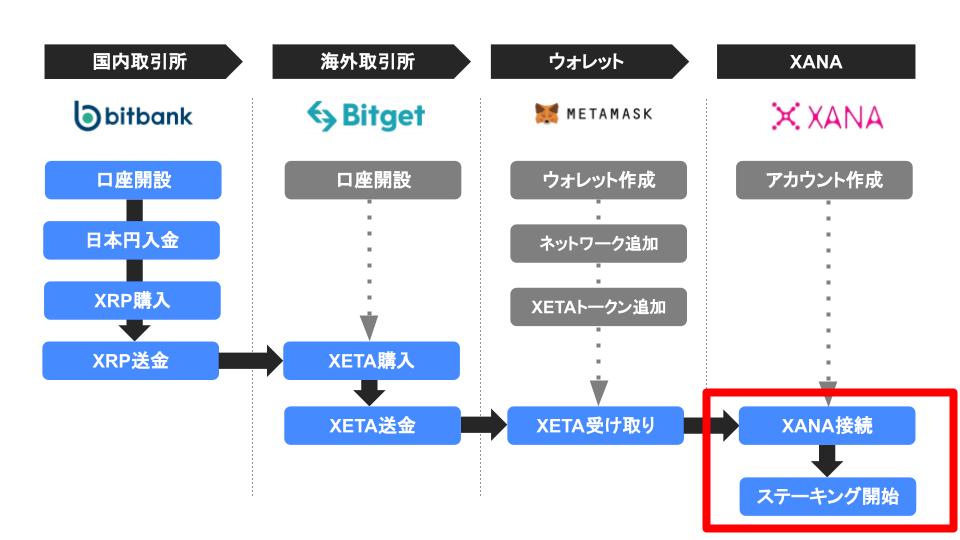 国内取引所

bitbank

口座開設

日本円入金

XRP購入

XRP送金

海外取引所

Bitget

口座開設

XETA購入

XETA送金

ウォレット

METAMASK

ウォレット作成

ネットワーク追加

XETAトークン追加

XETA受け取り

XANA

XANA

アカウント作成

XANA接続

ステーキング開始